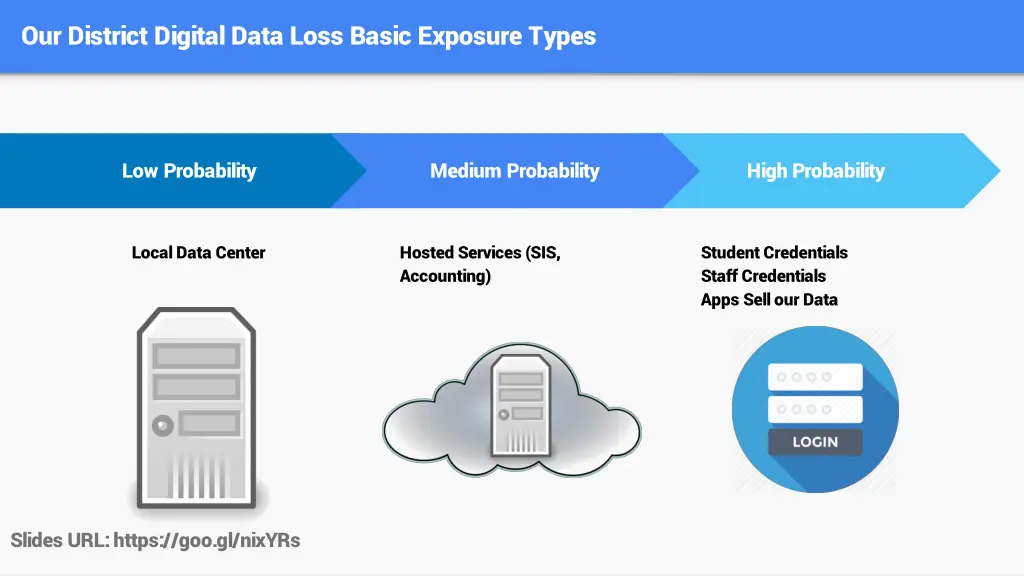 Our District Digital Data Loss Basic Exposure Types

Low Probability

Medium Probability

High Probability

Local Data Center

Hosted Services (SIS, Accounting)

Student Credentials
Staff Credentials
Apps Sell our Data

LOGIN

Slides URL: https://goo.gl/nixYRs